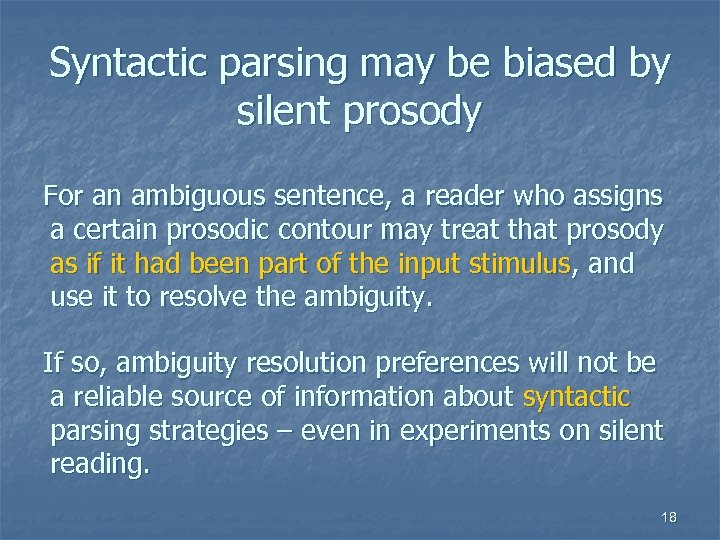 Syntactic parsing may be biased by silent prosody

For an ambiguous sentence, a reader who assigns a certain prosodic contour may treat that prosody as if it had been part of the input stimulus, and use it to resolve the ambiguity.

If so, ambiguity resolution preferences will not be a reliable source of information about syntactic parsing strategies – even in experiments on silent reading.

18